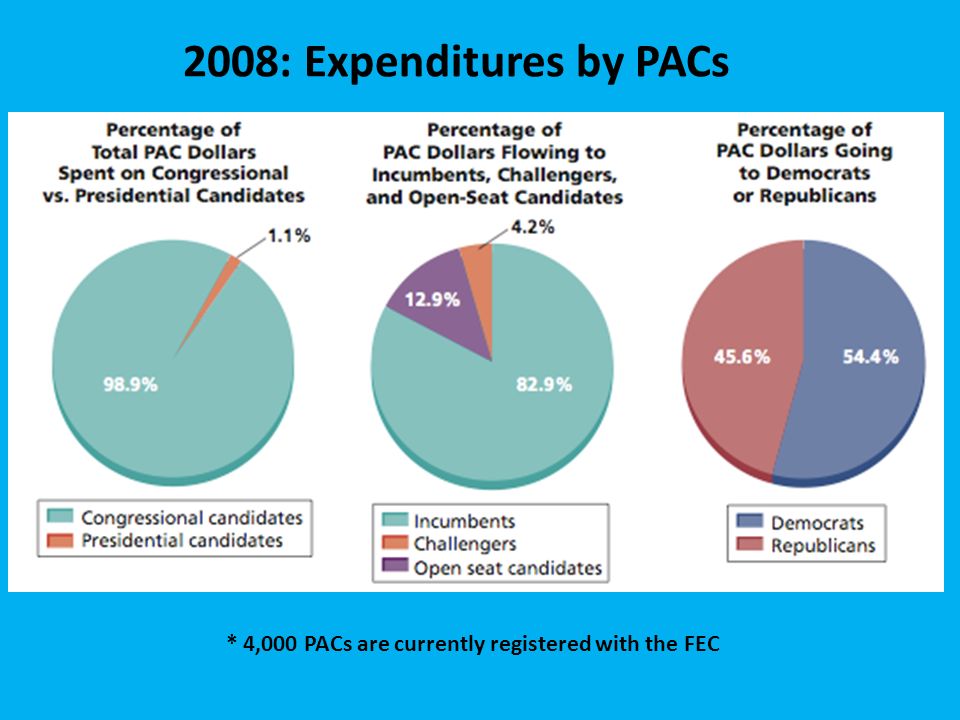 2008: Expenditures by PACs

Percentage of Total PAC Dollars Spent on Congressional vs. Presidential Candidates

1.1%

98.9%

Congressional candidates
Presidential candidates

Percentage of PAC Dollars Flowing to Incumbents, Challengers, and Open-Seat Candidates

4.2%

12.9%

82.9%

Incumbents
Challengers
Open seat candidates

Percentage of PAC Dollars Going to Democrats or Republicans

45.6%

54.4%

Democrats
Republicans

* 4,000 PACs are currently registered with the FEC